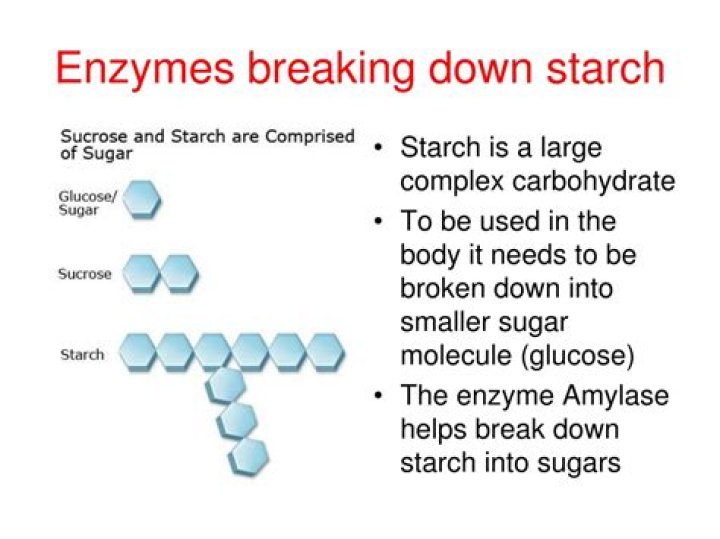 Enzymes breaking down starch

Sucrose and Starch are Comprised of Sugar

Glucose/ Sugar

Sucrose

Starch

• Starch is a large complex carbohydrate
• To be used in the body it needs to be broken down into smaller sugar molecule (glucose)
• The enzyme Amylase helps break down starch into sugars